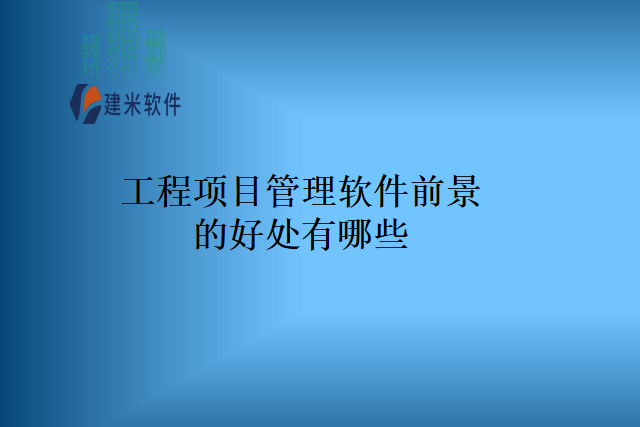 建米软件

工程项目管理软件前景的好处有哪些